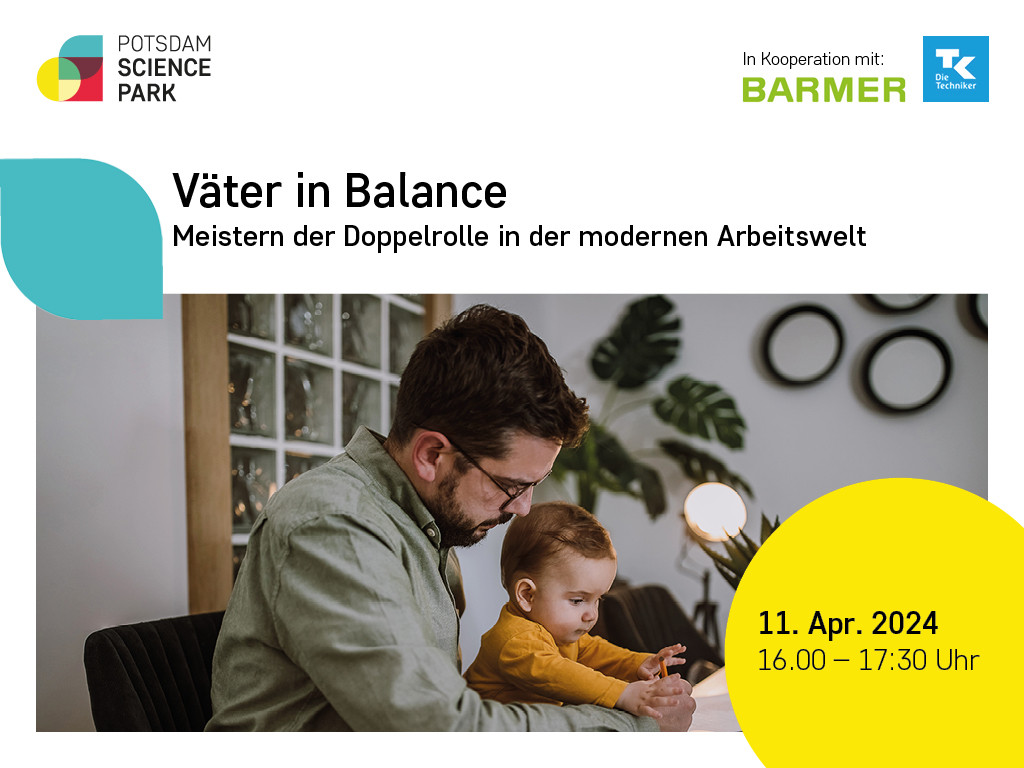 POTSDAM SCIENCE PARK

In Kooperation mit:
BARMER
TK Die Techniker

Väter in Balance
Meistern der Doppelrolle in der modernen Arbeitswelt

11. Apr. 2024
16.00 – 17:30 Uhr